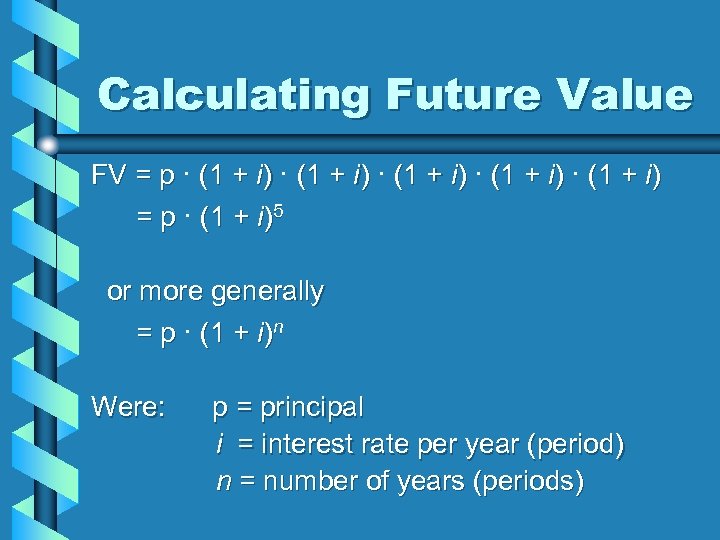 Calculating Future Value

$FV = p \cdot (1 + i) \cdot (1 + i) \cdot (1 + i) \cdot (1 + i) \cdot (1 + i)$

$= p \cdot (1 + i)^5$

or more generally

$= p \cdot (1 + i)^n$

Were: p = principal

$i$ = interest rate per year (period)

$n$ = number of years (periods)